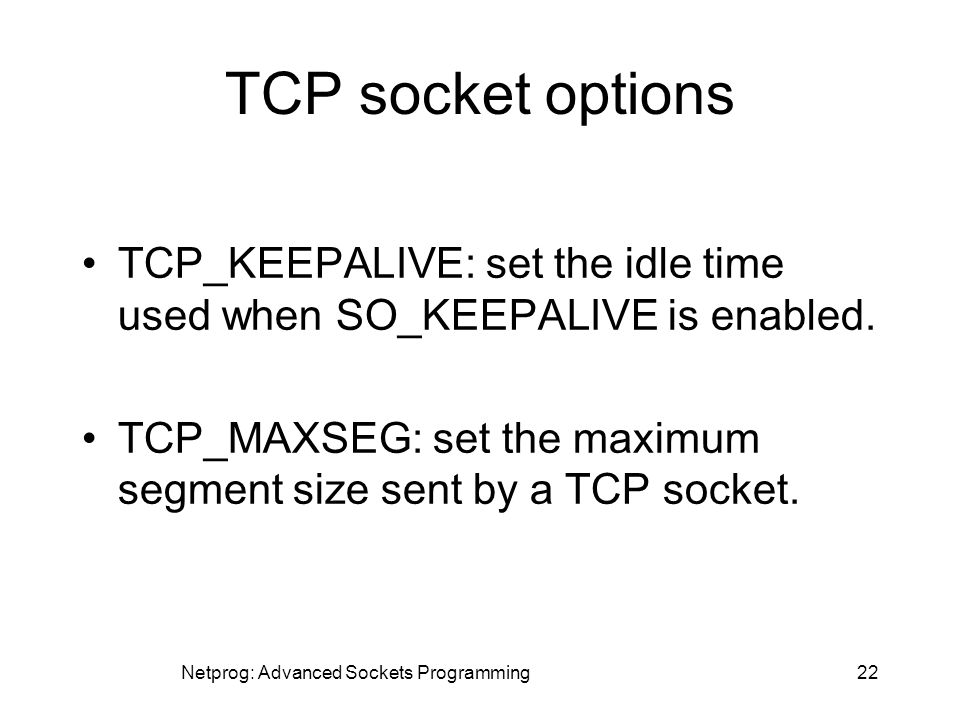 TCP socket options

• TCP_KEEPALIVE: set the idle time used when SO_KEEPALIVE is enabled.

• TCP_MAXSEG: set the maximum segment size sent by a TCP socket.

Netprog: Advanced Sockets Programming

22